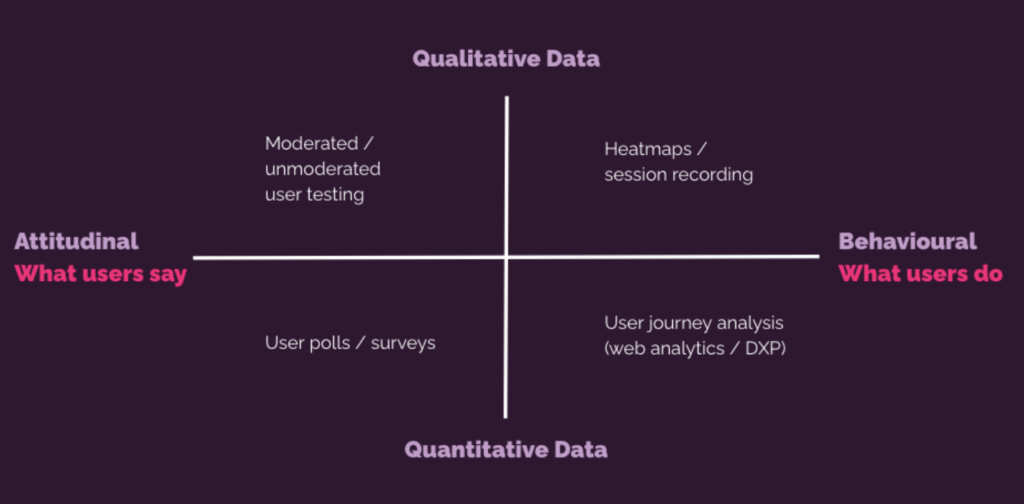 Qualitative Data

Moderated / unmoderated user testing

Heatmaps / session recording

Attitudinal
What users say

Behavioural
What users do

User polls / surveys

User journey analysis (web analytics / DXP)

Quantitative Data